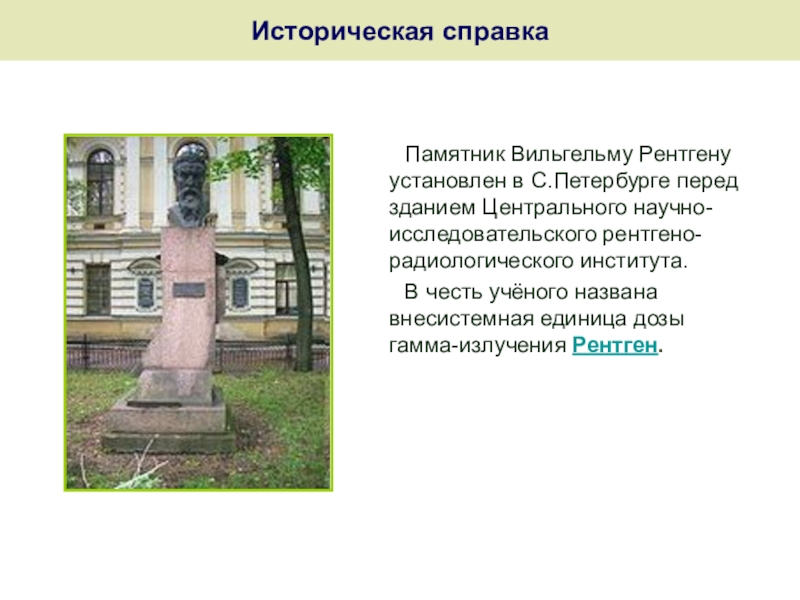 Историческая справка

Памятник Вильгельму Рентгену установлен в С.Петербурге перед зданием Центрального научно-исследовательского рентгено-радиологического института.

В честь учёного названа внесистемная единица дозы гамма-излучения Рентген.